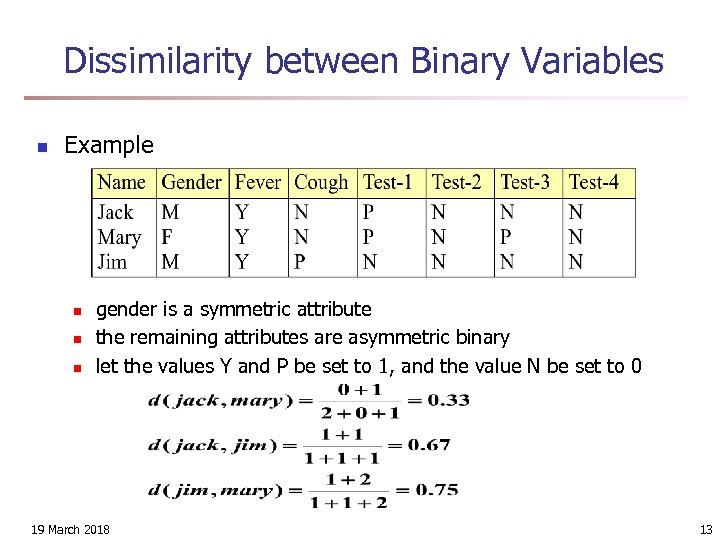 Dissimilarity between Binary Variables

Example

| Name | Gender | Fever | Cough | Test-1 | Test-2 | Test-3 | Test-4 |
|---|---|---|---|---|---|---|---|
| Jack | M | Y | N | P | N | N | N |
| Mary | F | Y | N | P | N | P | N |
| Jim | M | Y | P | N | N | N | N |

gender is a symmetric attribute

the remaining attributes are asymmetric binary

let the values Y and P be set to 1, and the value N be set to 0

$d(jack, mary) = \frac{0+1}{2+0+1} = 0.33$

$d(jack, jim) = \frac{1+1}{1+1+1} = 0.67$

$d(jim, mary) = \frac{1+2}{1+1+2} = 0.75$

19 March 2018

13